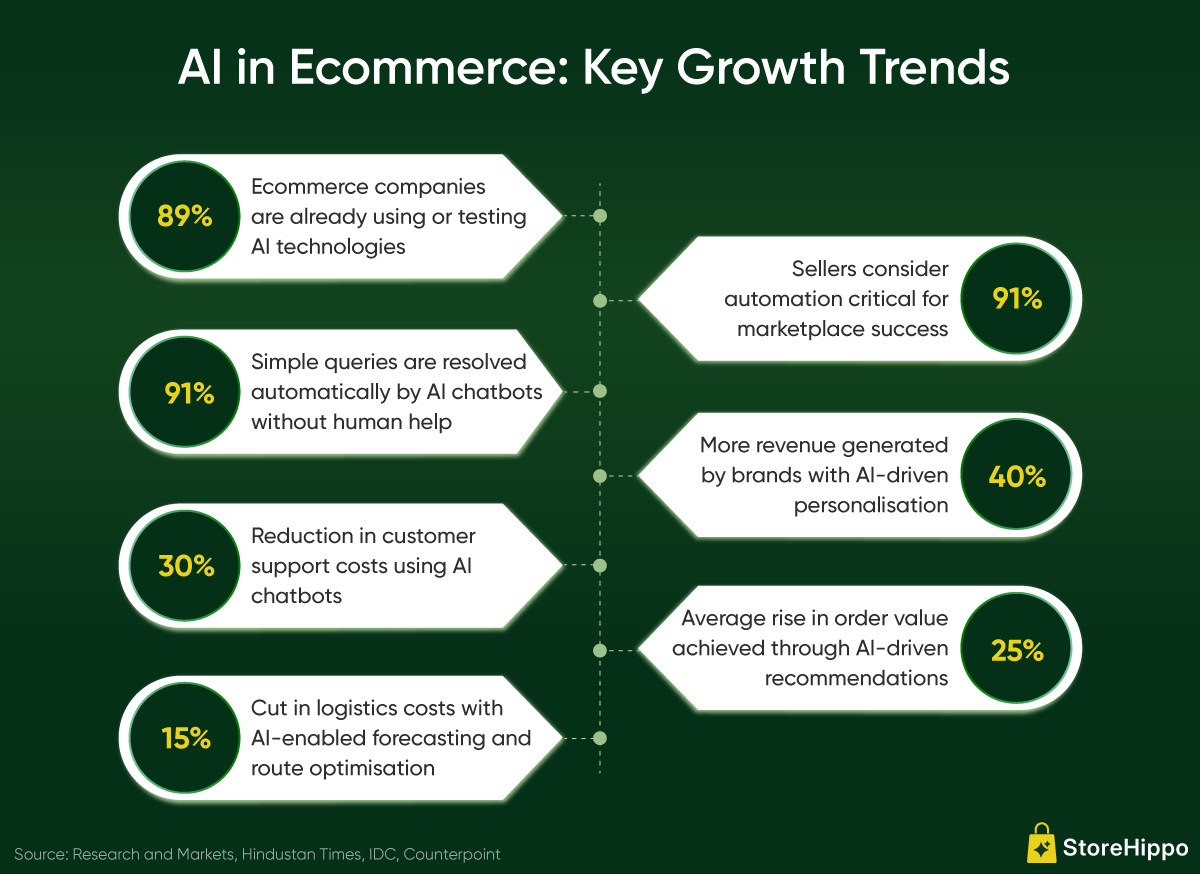 AI in Ecommerce: Key Growth Trends

89% Ecommerce companies are already using or testing AI technologies

Sellers consider automation critical for marketplace success 91%

91% Simple queries are resolved automatically by AI chatbots without human help

More revenue generated by brands with AI-driven personalisation 40%

30% Reduction in customer support costs using AI chatbots

Average rise in order value achieved through AI-driven recommendations 25%

15% Cut in logistics costs with AI-enabled forecasting and route optimisation

Source: Research and Markets, Hindustan Times, IDC, Counterpoint

StoreHippo